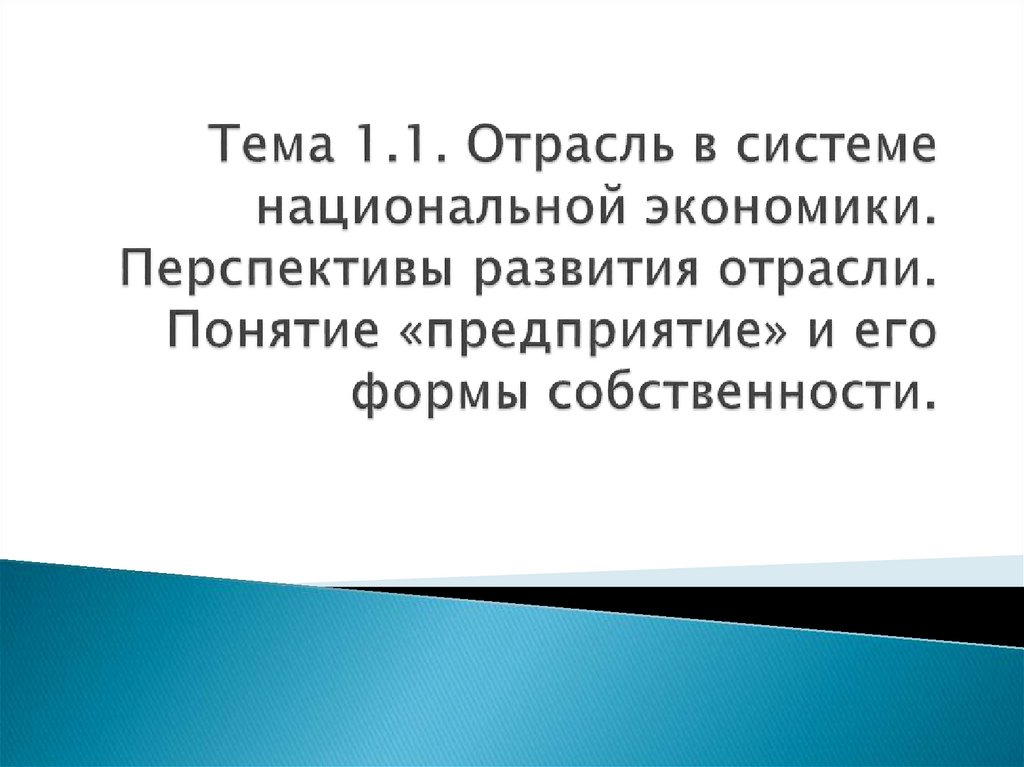 Тема 1.1. Отрасль в системе национальной экономики. Перспективы развития отрасли. Понятие «предприятие» и его формы собственности.